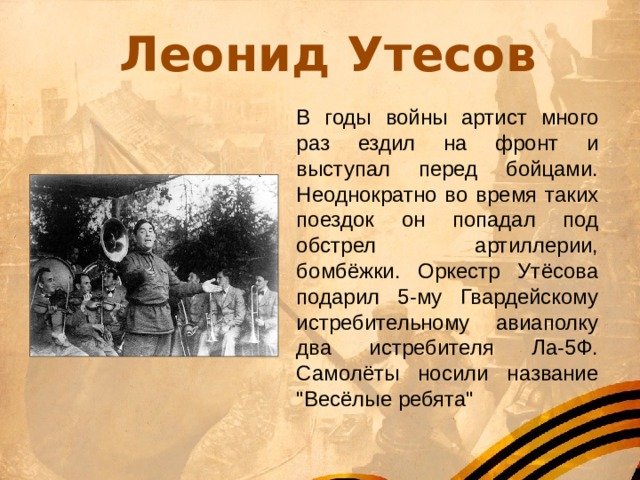 Леонид Утесов

В годы войны артист много раз ездил на фронт и выступал перед бойцами. Неоднократно во время таких поездок он попадал под обстрел артиллерии, бомбёжки. Оркестр Утёсова подарил 5-му Гвардейскому истребительному авиаполку два истребителя Ла-5Ф. Самолёты носили название "Весёлые ребята"